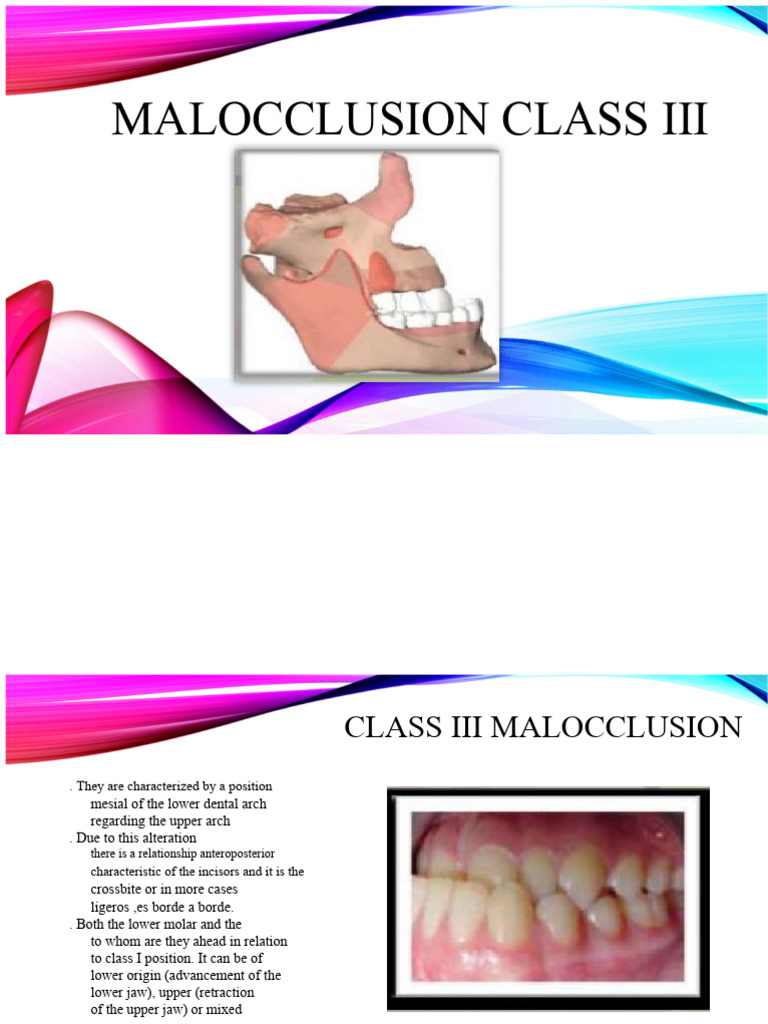 MALOCCLUSION CLASS III

CLASS III MALOCCLUSION

. They are characterized by a position mesial of the lower dental arch regarding the upper arch
. Due to this alteration there is a relationship anteroposterior characteristic of the incisors and it is the crossbite or in more cases ligeros ,es borde a borde.
. Both the lower molar and the to whom are they ahead in relation to class I position. It can be of lower origin (advancement of the lower jaw), upper (retraction of the upper jaw) or mixed